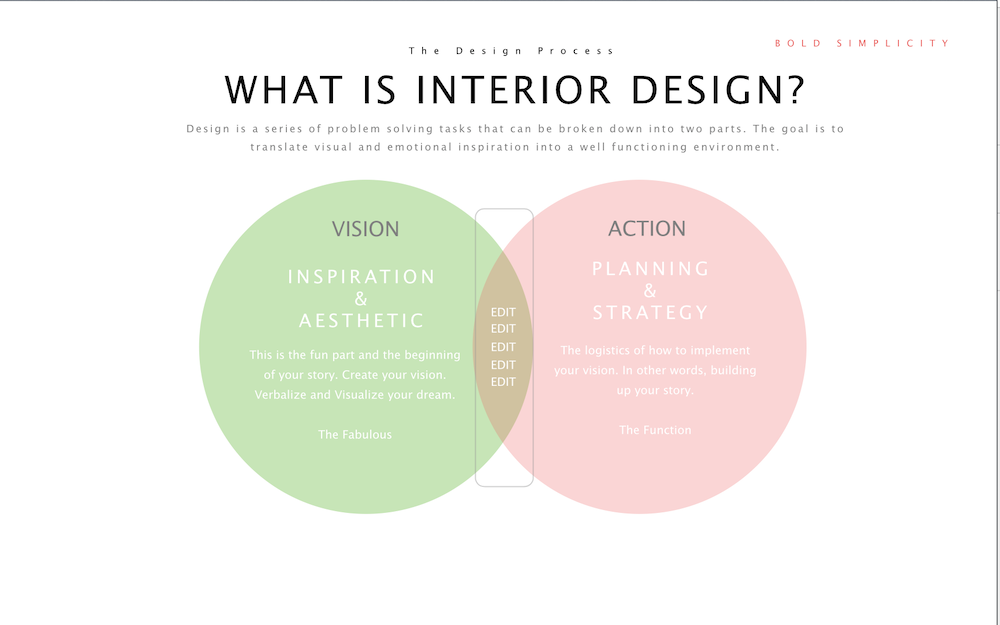 The Design Process

BOLD SIMPLICITY

WHAT IS INTERIOR DESIGN?

Design is a series of problem solving tasks that can be broken down into two parts. The goal is to translate visual and emotional inspiration into a well functioning environment.

VISION

INSPIRATION
&
AESTHETIC

This is the fun part and the beginning of your story. Create your vision. Verbalize and Visualize your dream.

The Fabulous

EDIT
EDIT
EDIT
EDIT
EDIT

ACTION

PLANNING
&
STRATEGY

The logistics of how to implement your vision. In other words, building up your story.

The Function